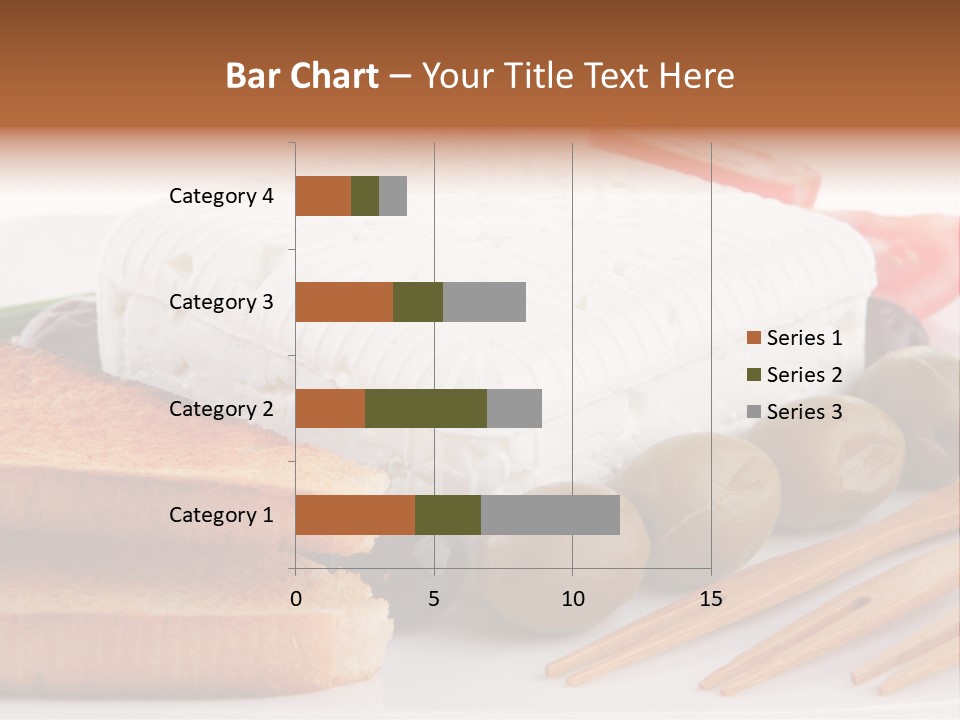 Bar Chart – Your Title Text Here

Category 4
Category 3
Category 2
Category 1

0
5
10
15

Series 1
Series 2
Series 3